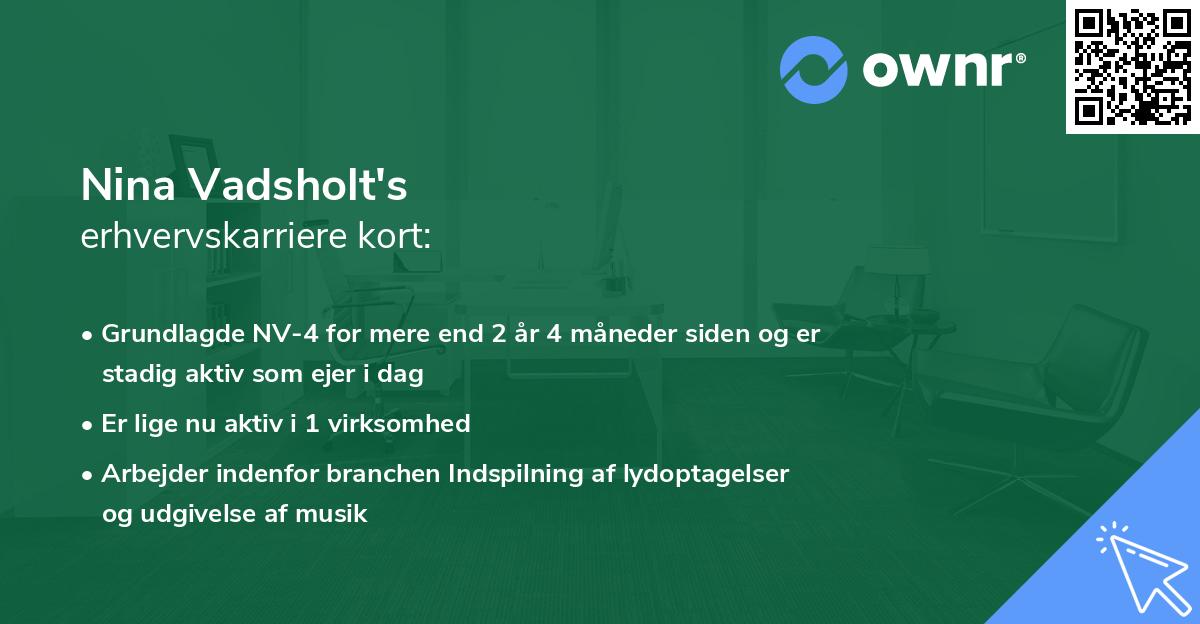 ownr®

Nina Vadsholt's
erhvervskarriere kort:

• Grundlagde NV-4 for mere end 2 år 4 måneder siden og er stadig aktiv som ejer i dag

• Er lige nu aktiv i 1 virksomhed

• Arbejder indenfor branchen Indspilning af lydoptagelser og udgivelse af musik